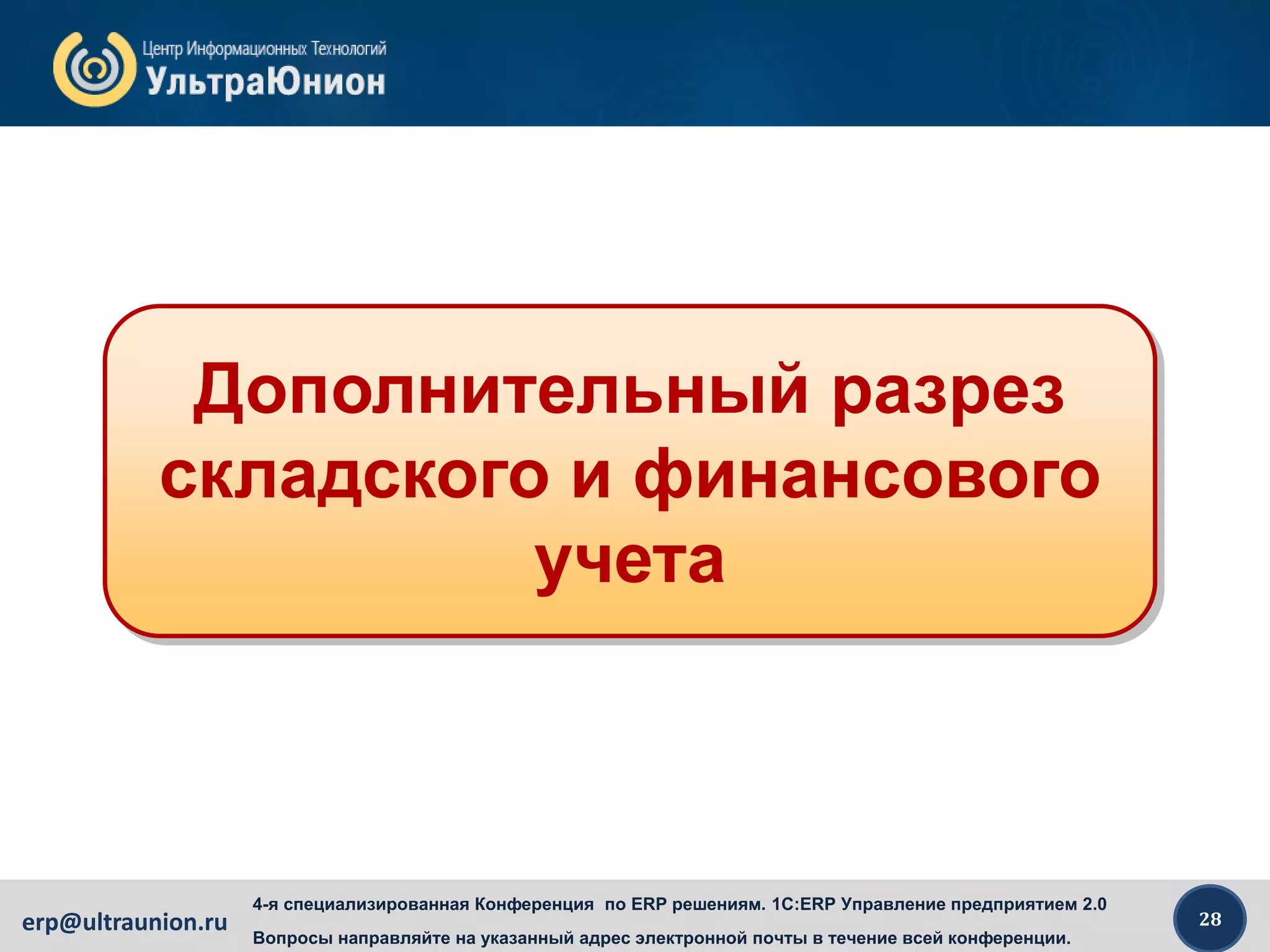 Центр Информационных Технологий
УльтраЮнион

Дополнительный разрез складского и финансового учета

erp@ultraunion.ru

4-я специализированная Конференция по ERP решениям. 1С:ERP Управление предприятием 2.0
Вопросы направляйте на указанный адрес электронной почты в течение всей конференции.

28